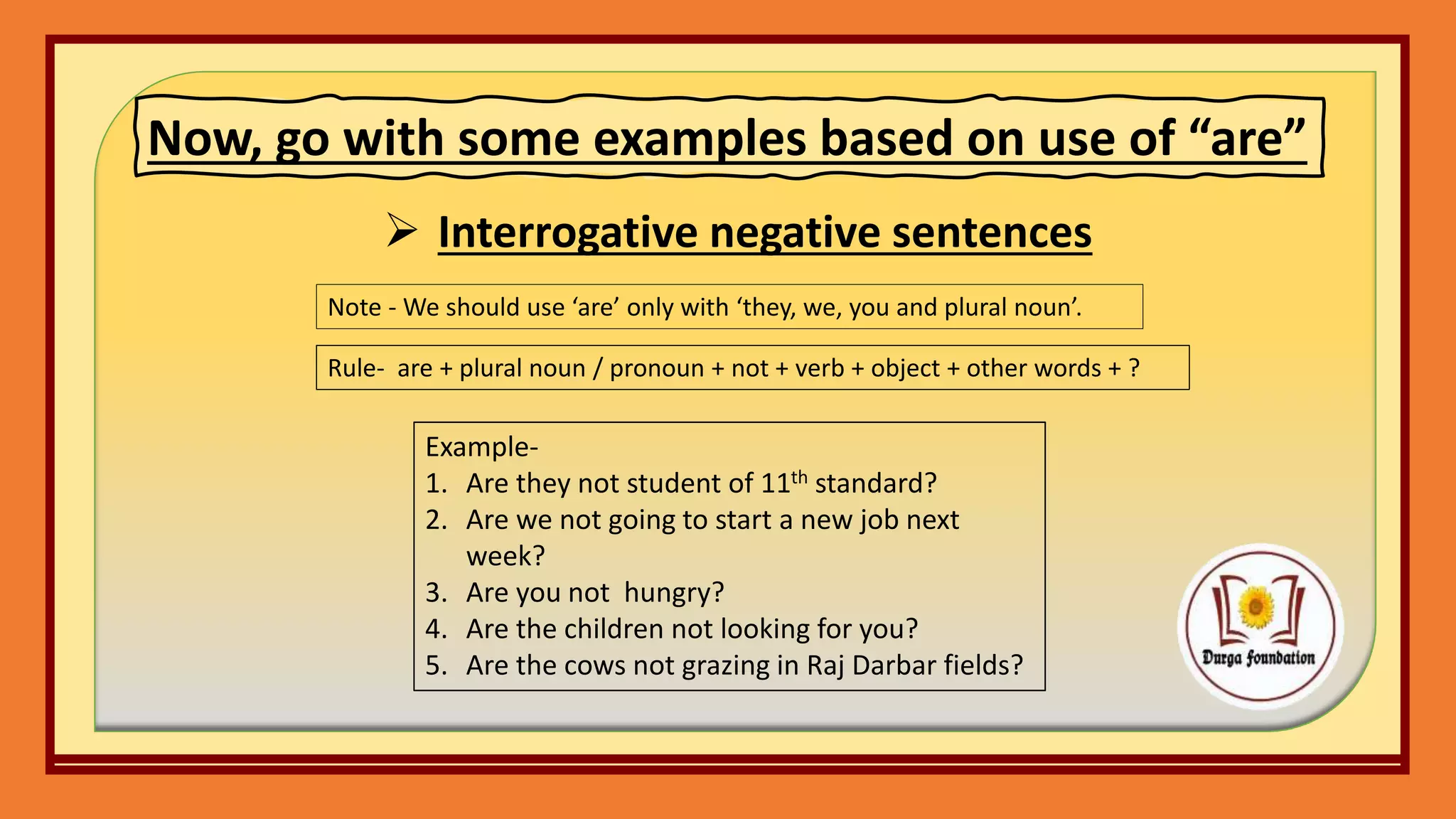 Now, go with some examples based on use of “are”

➢ Interrogative negative sentences

Note - We should use ‘are’ only with ‘they, we, you and plural noun’.

Rule- are + plural noun / pronoun + not + verb + object + other words + ?

Example-
1. Are they not student of 11$^{th}$ standard?
2. Are we not going to start a new job next week?
3. Are you not hungry?
4. Are the children not looking for you?
5. Are the cows not grazing in Raj Darbar fields?

Durga foundation